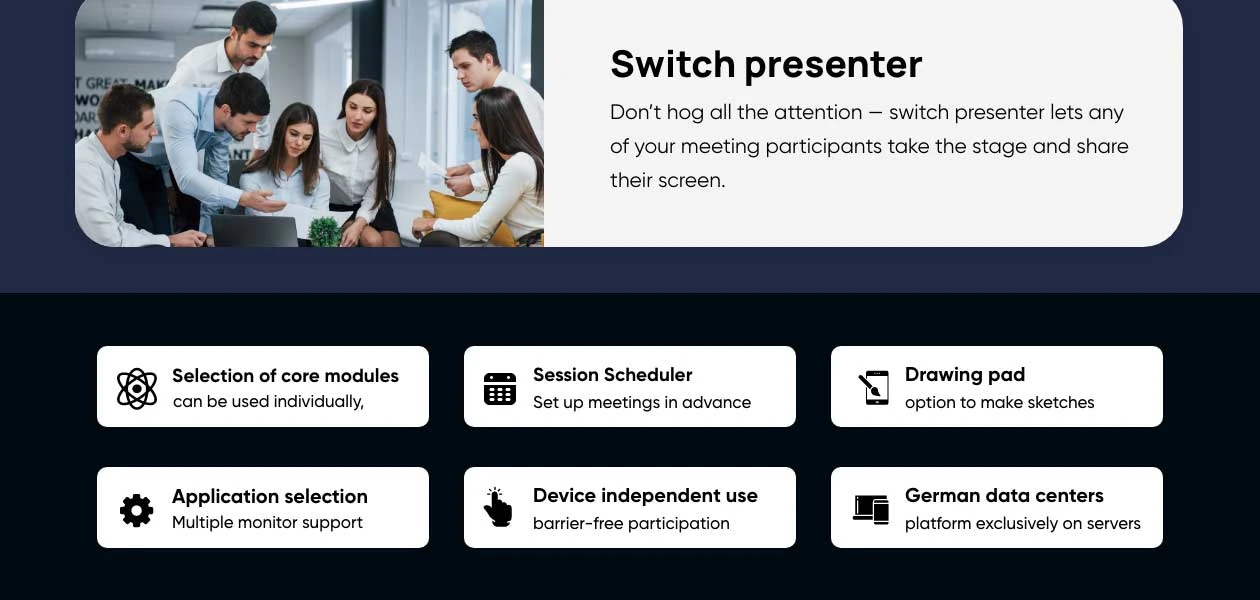 Switch presenter

Don't hog all the attention — switch presenter lets any of your meeting participants take the stage and share their screen.

Selection of core modules
can be used individually,

Session Scheduler
Set up meetings in advance

Drawing pad
option to make sketches

Application selection
Multiple monitor support

Device independent use
barrier-free participation

German data centers
platform exclusively on servers